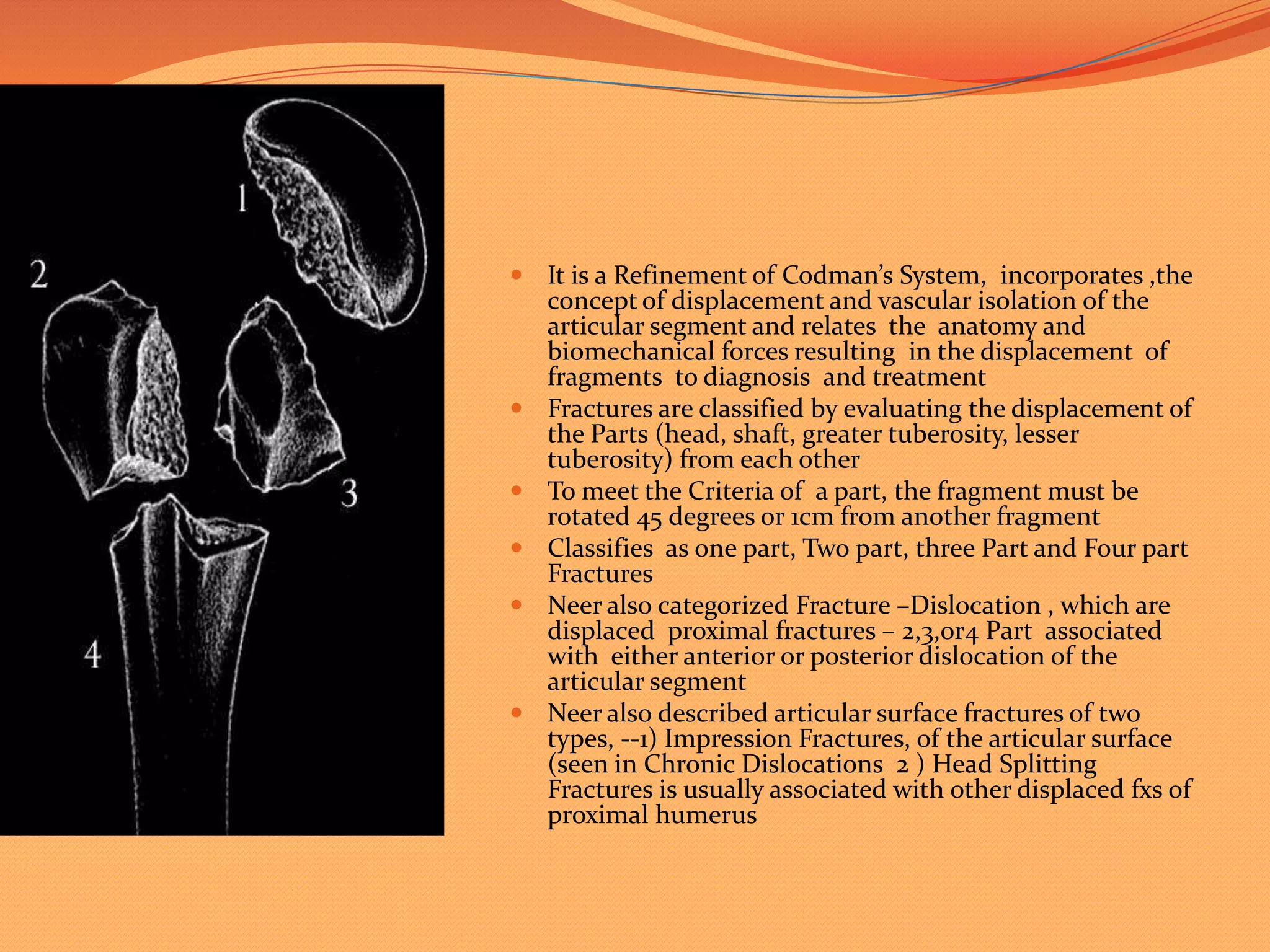 1

2

3

4

- It is a Refinement of Codman's System, incorporates ,the concept of displacement and vascular isolation of the articular segment and relates the anatomy and biomechanical forces resulting in the displacement of fragments to diagnosis and treatment
- Fractures are classified by evaluating the displacement of the Parts (head, shaft, greater tuberosity, lesser tuberosity) from each other
- To meet the Criteria of a part, the fragment must be rotated 45 degrees or 1cm from another fragment
- Classifies as one part, Two part, three Part and Four part Fractures
- Neer also categorized Fracture –Dislocation , which are displaced proximal fractures – 2,3,or4 Part associated with either anterior or posterior dislocation of the articular segment
- Neer also described articular surface fractures of two types, --1) Impression Fractures, of the articular surface (seen in Chronic Dislocations 2 ) Head Splitting Fractures is usually associated with other displaced fxs of proximal humerus